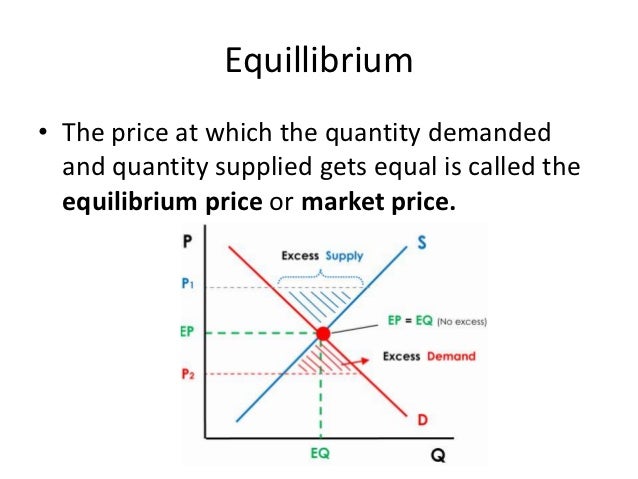 Equillibrium

• The price at which the quantity demanded and quantity supplied gets equal is called the **equilibrium price** or **market price.**

P

Excess Supply

S

$P_1$

EP

EP = EQ (No excess)

Excess Demand

$P_2$

D

EQ

Q